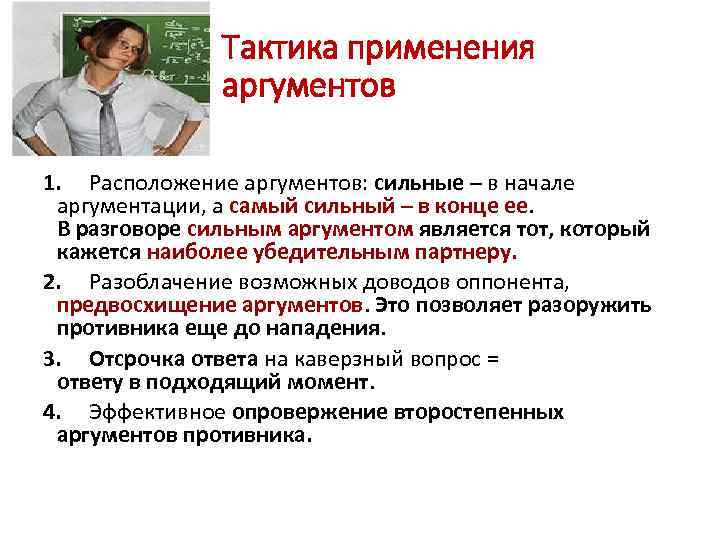 Тактика применения аргументов

1. Расположение аргументов: сильные – в начале аргументации, а самый сильный – в конце ее. В разговоре сильным аргументом является тот, который кажется наиболее убедительным партнеру.

2. Разоблачение возможных доводов оппонента, предвосхищение аргументов. Это позволяет разоружить противника еще до нападения.

3. Отсрочка ответа на каверзный вопрос = ответу в подходящий момент.

4. Эффективное опровержение второстепенных аргументов противника.